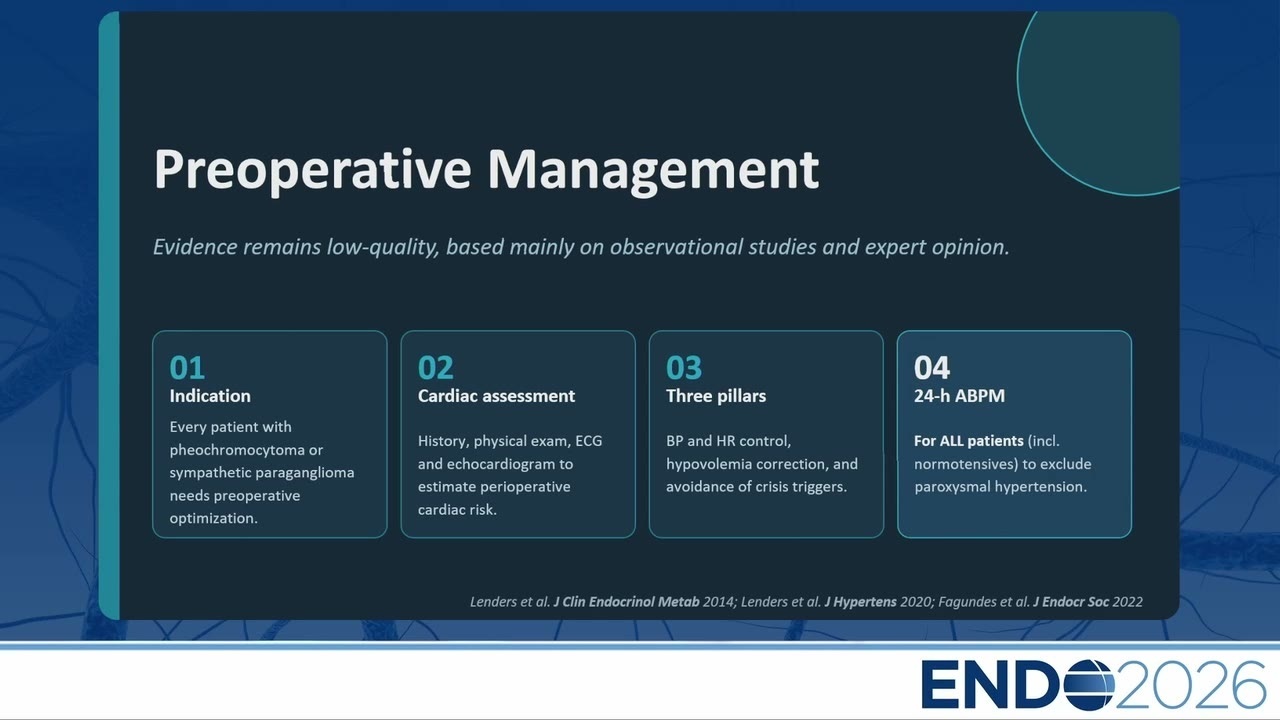 Preoperative Management

Evidence remains low-quality, based mainly on observational studies and expert opinion.

01
Indication
Every patient with pheochromocytoma or sympathetic paraganglioma needs preoperative optimization.

02
Cardiac assessment
History, physical exam, ECG and echocardiogram to estimate perioperative cardiac risk.

03
Three pillars
BP and HR control, hypovolemia correction, and avoidance of crisis triggers.

04
24-h ABPM
For ALL patients (incl. normotensives) to exclude paroxysmal hypertension.

Lenders et al. J Clin Endocrinol Metab 2014; Lenders et al. J Hypertens 2020; Fagundes et al. J Endocr Soc 2022

ENDO2026